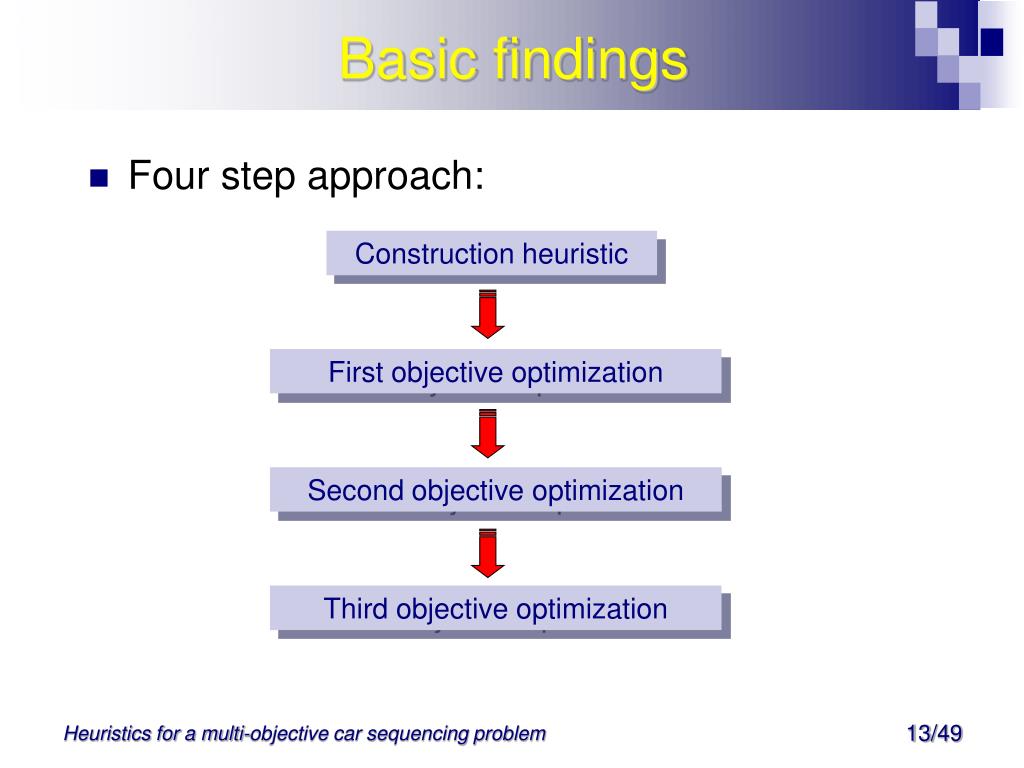 Basic findings

Four step approach:

Construction heuristic

First objective optimization

Second objective optimization

Third objective optimization

Heuristics for a multi-objective car sequencing problem

13/49